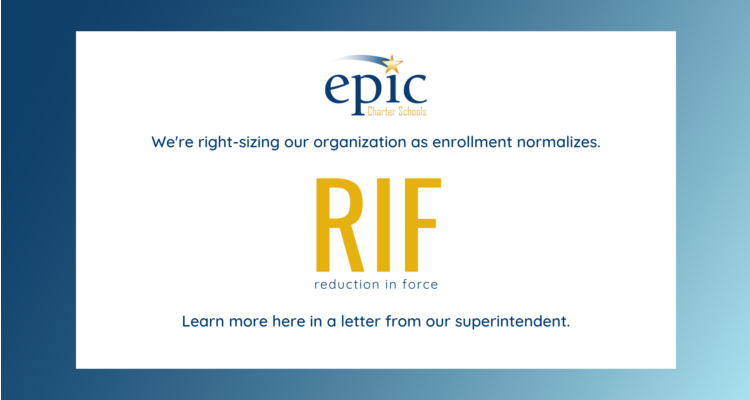 epic
Charter Schools

We're right-sizing our organization as enrollment normalizes.

RIF
reduction in force

Learn more here in a letter from our superintendent.